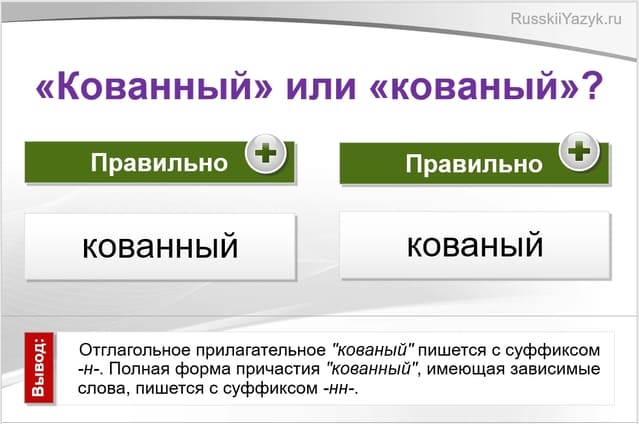 RusskiiYazyk.ru

«Кованный» или «кованый»?

Правильно

кованный

Правильно

кованый

Вывод:

Отглагольное прилагательное "кованый" пишется с суффиксом -н-. Полная форма причастия "кованный", имеющая зависимые слова, пишется с суффиксом -нн-.